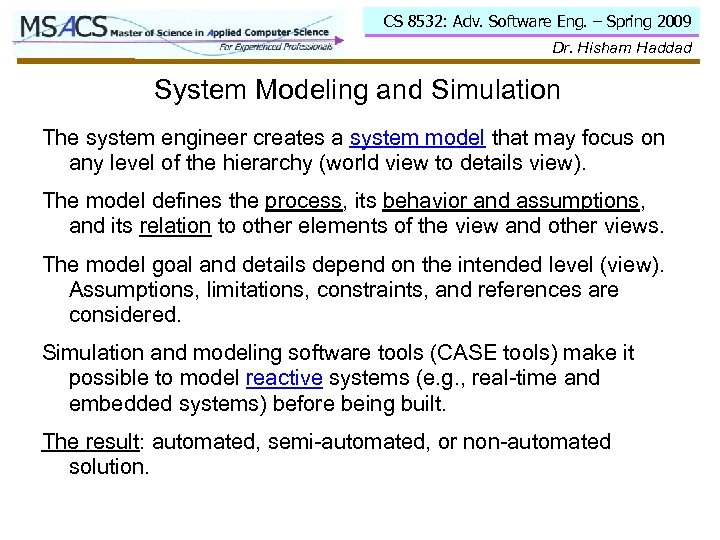 MSACS Master of Science in Applied Computer Science
For Experienced Professionals

CS 8532: Adv. Software Eng. – Spring 2009
Dr. Hisham Haddad

System Modeling and Simulation

The system engineer creates a system model that may focus on any level of the hierarchy (world view to details view).

The model defines the process, its behavior and assumptions, and its relation to other elements of the view and other views.

The model goal and details depend on the intended level (view). Assumptions, limitations, constraints, and references are considered.

Simulation and modeling software tools (CASE tools) make it possible to model reactive systems (e.g., real-time and embedded systems) before being built.

The result: automated, semi-automated, or non-automated solution.